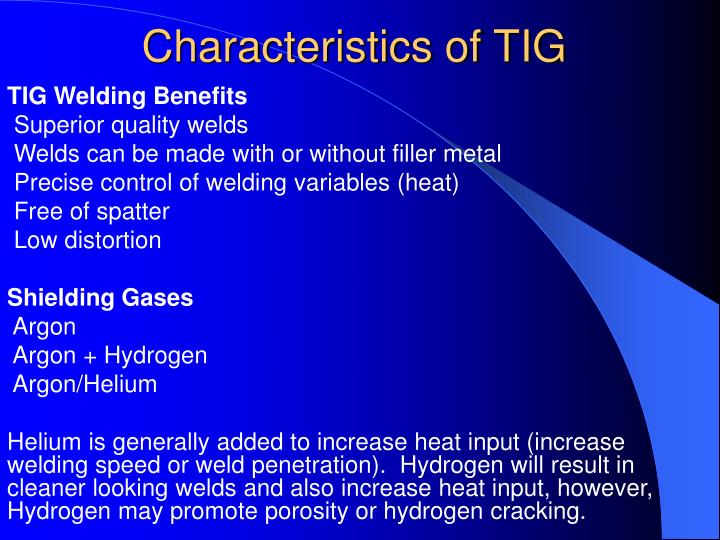 Characteristics of TIG

TIG Welding Benefits
Superior quality welds
Welds can be made with or without filler metal
Precise control of welding variables (heat)
Free of spatter
Low distortion

Shielding Gases
Argon
Argon + Hydrogen
Argon/Helium

Helium is generally added to increase heat input (increase welding speed or weld penetration). Hydrogen will result in cleaner looking welds and also increase heat input, however, Hydrogen may promote porosity or hydrogen cracking.